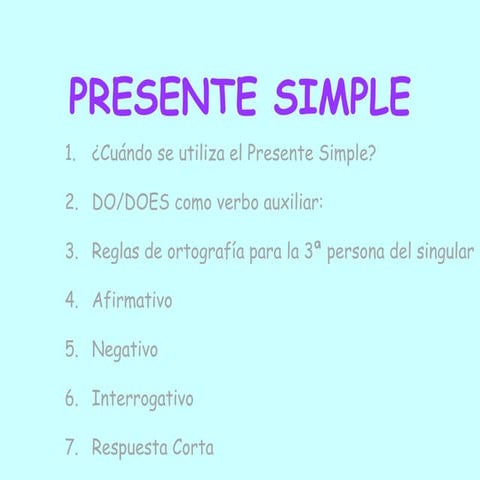 PRESENTE SIMPLE

1. ¿Cuándo se utiliza el Presente Simple?

2. DO/DOES como verbo auxiliar:

3. Reglas de ortografía para la 3ª persona del singular

4. Afirmativo

5. Negativo

6. Interrogativo

7. Respuesta Corta